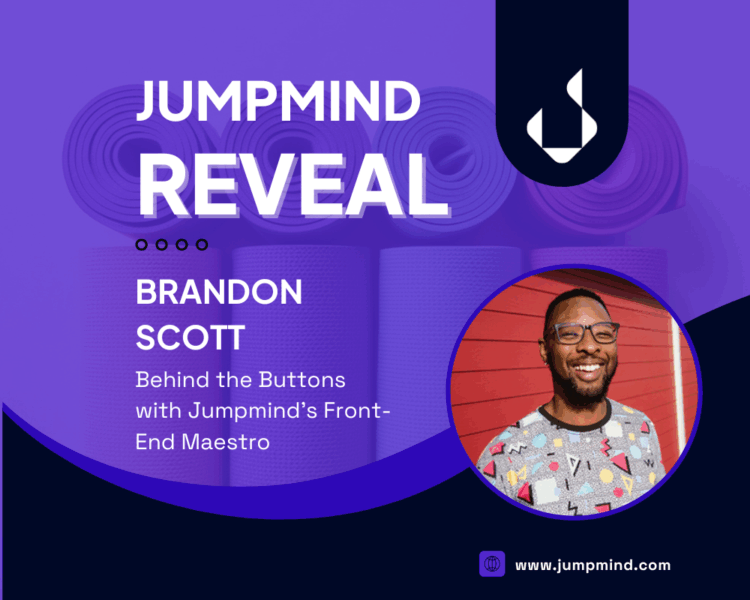 JUMPMIND
REVEAL

BRANDON
SCOTT

Behind the Buttons with Jumpmind's Front-End Maestro

www.jumpmind.com